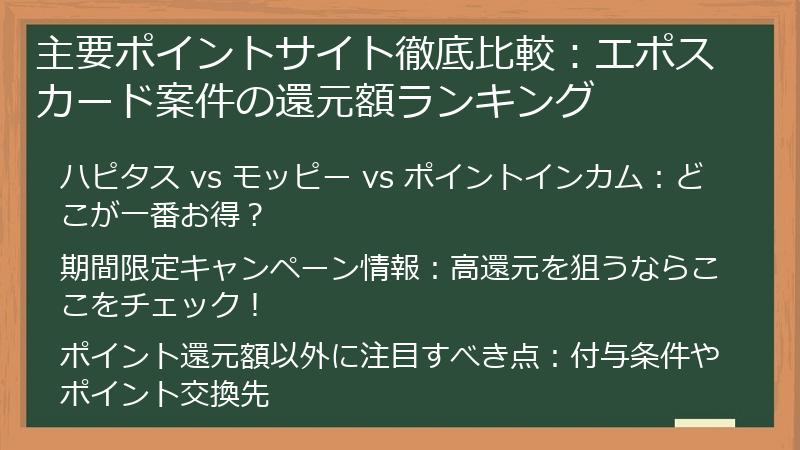 主要ポイントサイト徹底比較：エポスカード案件の還元額ランキング

ハピタス vs モッピー vs ポイントインカム：どこが一番お得？

期間限定キャンペーン情報：高還元を狙うならここをチェック！

ポイント還元額以外に注目すべき点：付与条件やポイント交換先